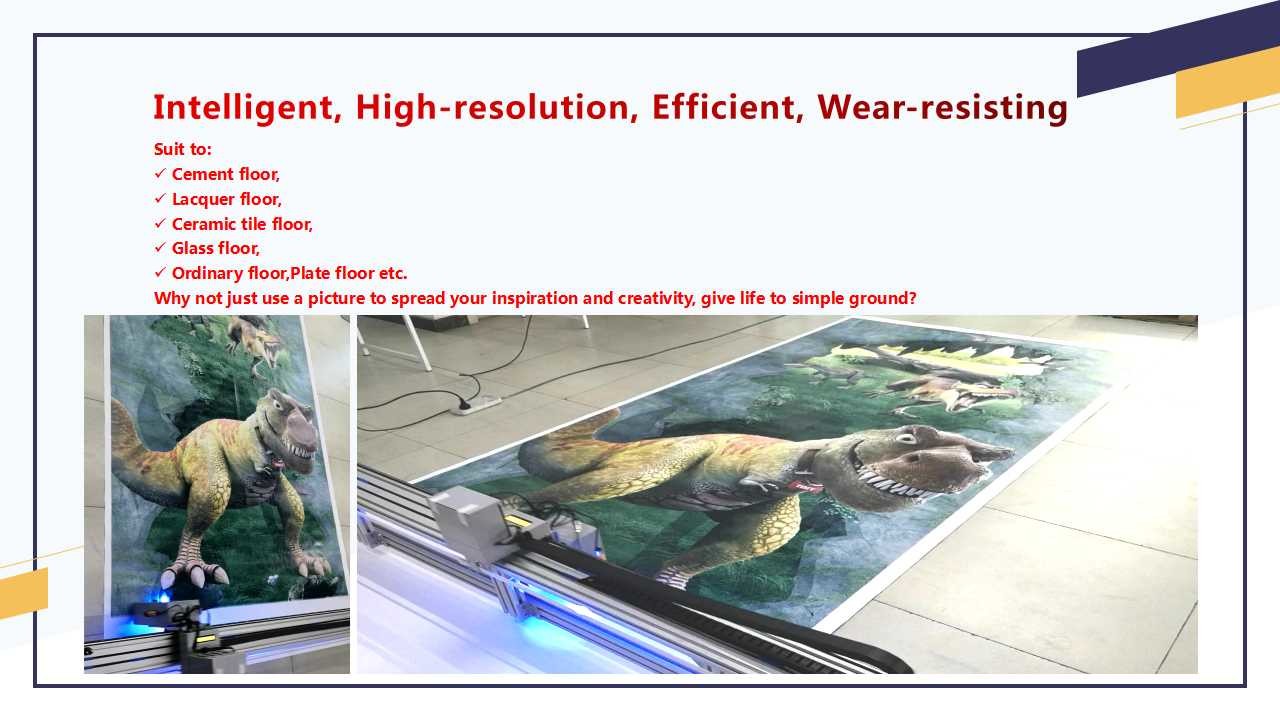 Intelligent, High-resolution, Efficient, Wear-resisting

Suit to:
✓ Cement floor,
✓ Lacquer floor,
✓ Ceramic tile floor,
✓ Glass floor,
✓ Ordinary floor,Plate floor etc.
Why not just use a picture to spread your inspiration and creativity, give life to simple ground?